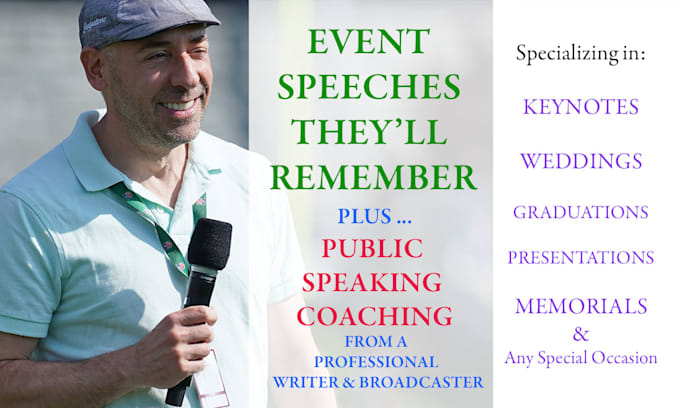 EVENT SPEECHES THEY'LL REMEMBER

PLUS ...

PUBLIC SPEAKING COACHING

FROM A PROFESSIONAL WRITER & BROADCASTER

Specializing in:

KEYNOTES

WEDDINGS

GRADUATIONS

PRESENTATIONS

MEMORIALS

&

Any Special Occasion